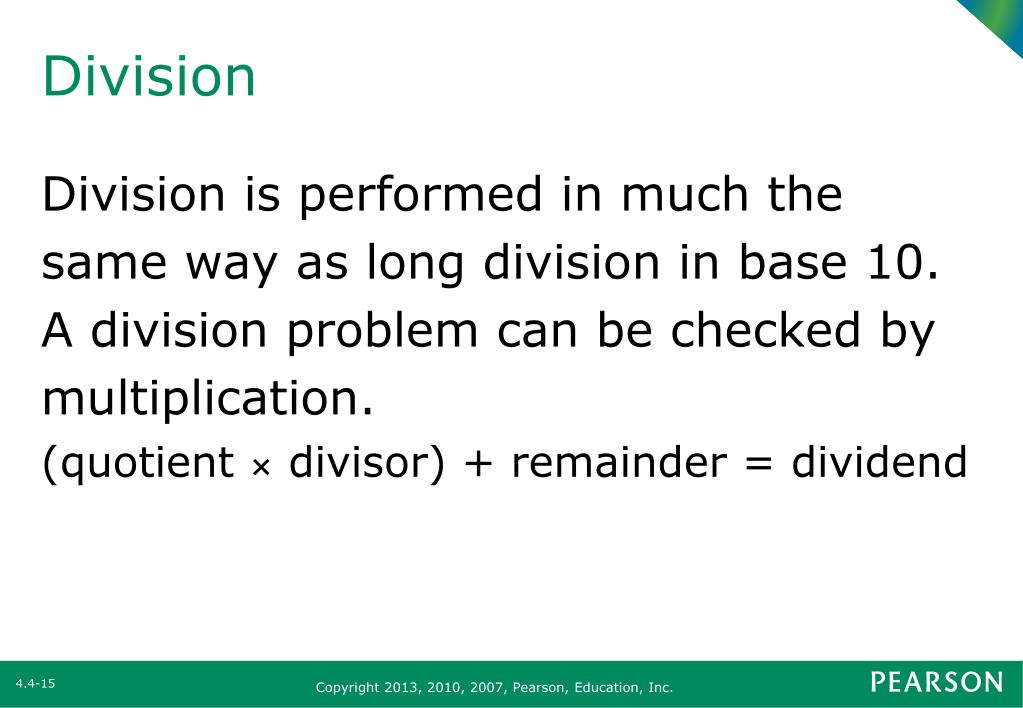 Division

Division is performed in much the same way as long division in base 10. A division problem can be checked by multiplication.

(quotient × divisor) + remainder = dividend

4.4-15

Copyright 2013, 2010, 2007, Pearson, Education, Inc.

PEARSON